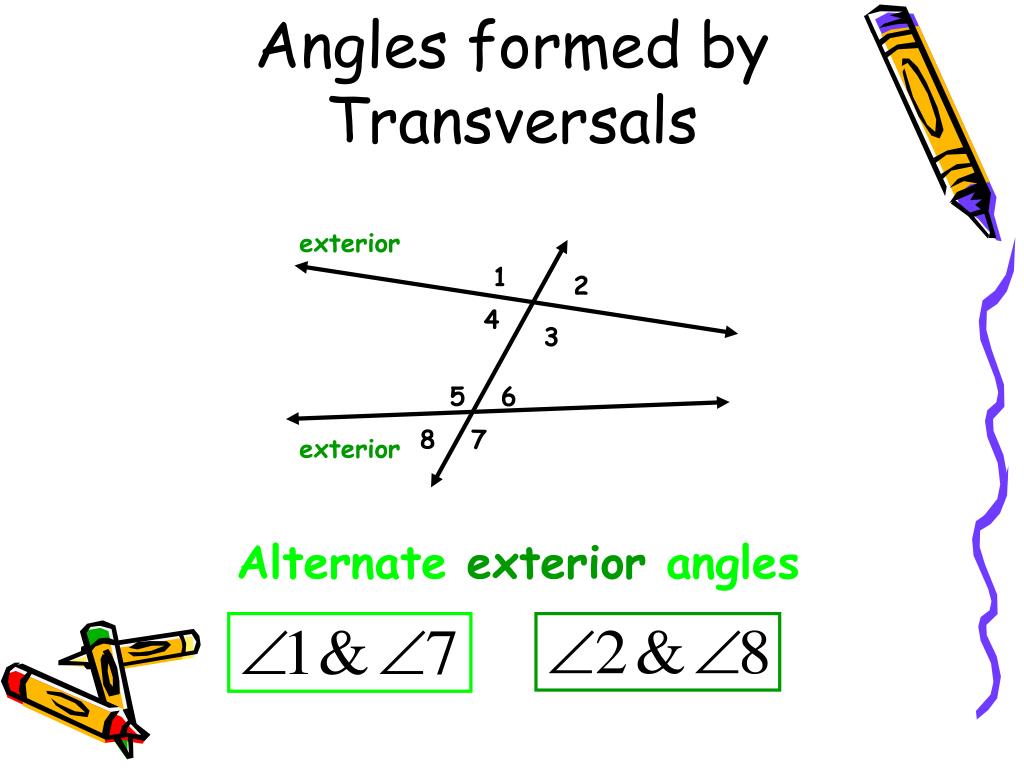 Angles formed by Transversals

exterior

1
2
4
3
5
6
8
7

exterior

Alternate exterior angles

$\angle 1 \& \angle 7$

$\angle 2 \& \angle 8$